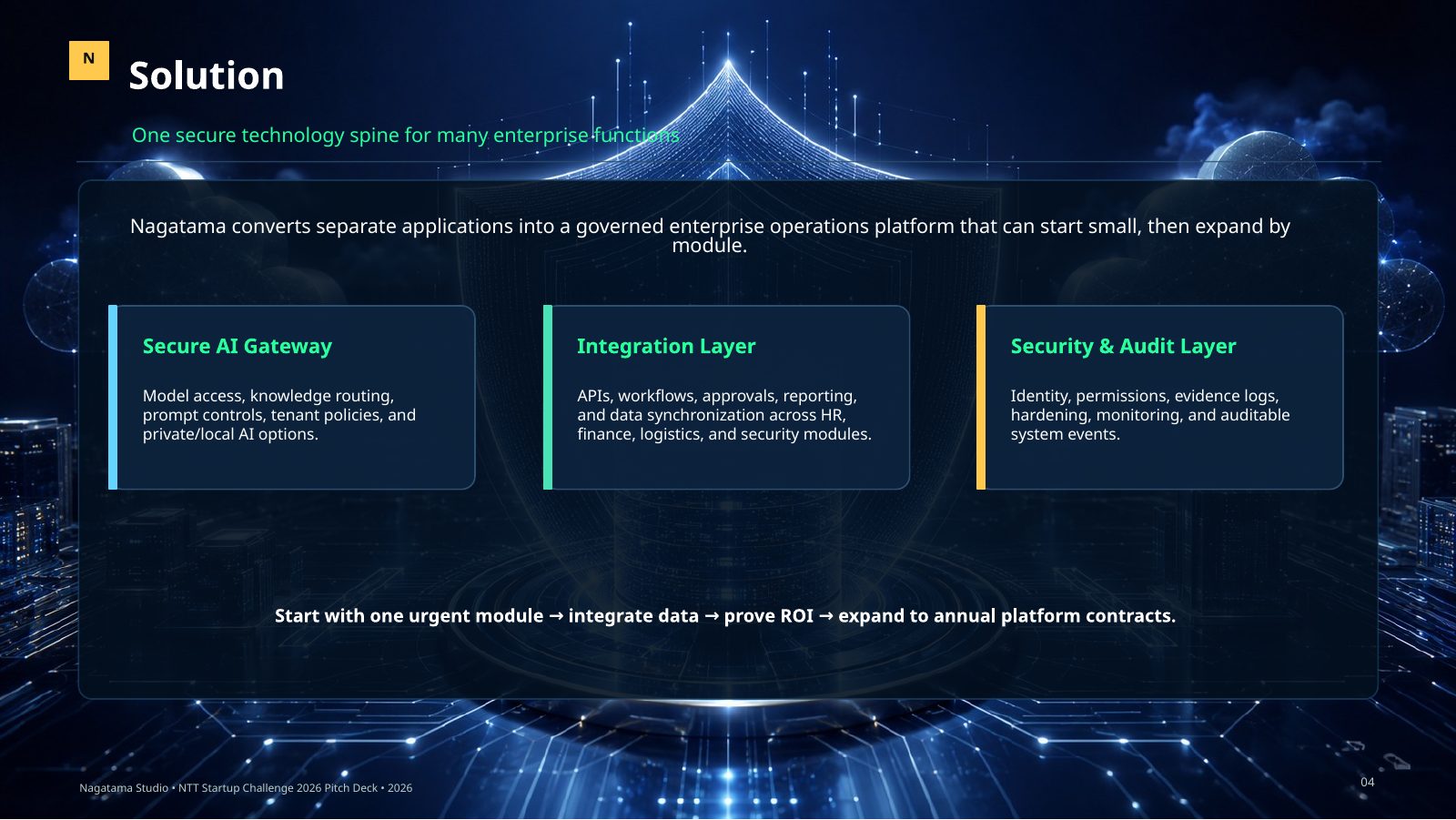 N

Solution

One secure technology spine for many enterprise functions

Nagatama converts separate applications into a governed enterprise operations platform that can start small, then expand by module.

Secure AI Gateway

Model access, knowledge routing, prompt controls, tenant policies, and private/local AI options.

Integration Layer

APIs, workflows, approvals, reporting, and data synchronization across HR, finance, logistics, and security modules.

Security & Audit Layer

Identity, permissions, evidence logs, hardening, monitoring, and auditable system events.

Start with one urgent module → integrate data → prove ROI → expand to annual platform contracts.

Nagatama Studio • NTT Startup Challenge 2026 Pitch Deck • 2026

04